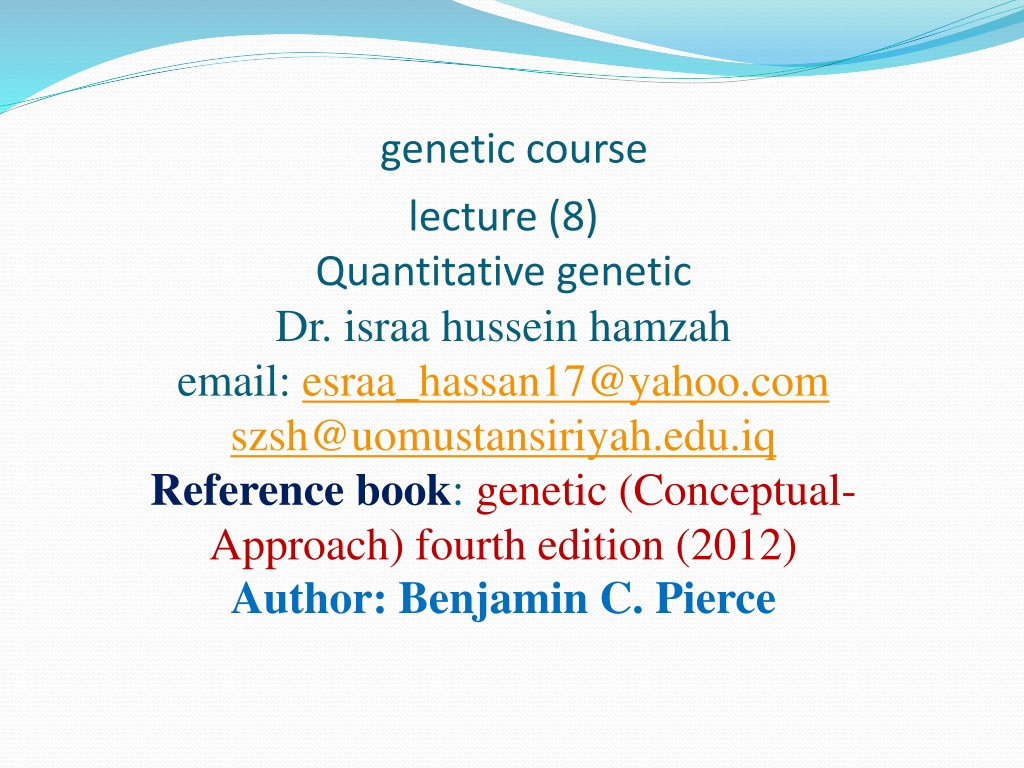 genetic course

lecture (8)

Quantitative genetic

Dr. israa hussein hamzah

email: esraa_hassan17@yahoo.com szsh@uomustansiriyah.edu.iq

Reference book: genetic (Conceptual-Approach) fourth edition (2012)

Author: Benjamin C. Pierce